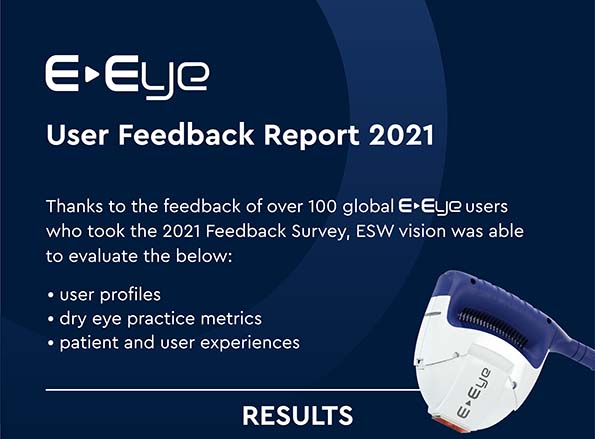 E▸Eye

User Feedback Report 2021

Thanks to the feedback of over 100 global E▸Eye users who took the 2021 Feedback Survey, ESW vision was able to evaluate the below:

• user profiles
• dry eye practice metrics
• patient and user experiences

E▸Eye

RESULTS